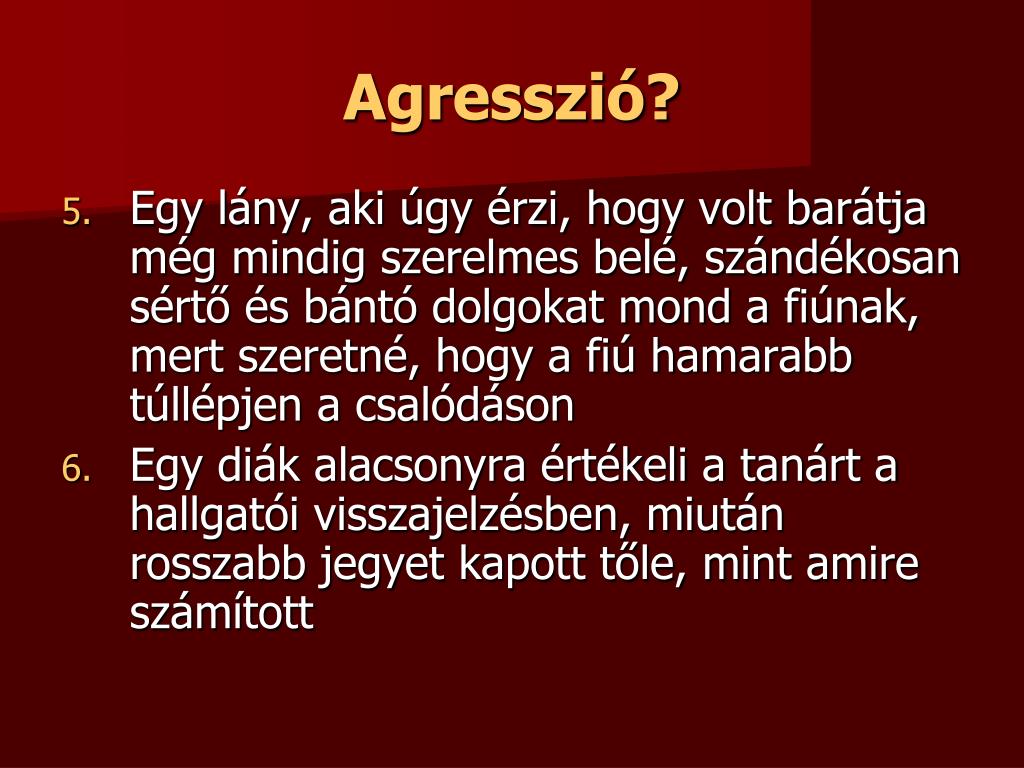 Agresszió?

5. Egy lány, aki úgy érzi, hogy volt barátja még mindig szerelmes belé, szándékosan sértő és bántó dolgokat mond a fiúnak, mert szeretné, hogy a fiú hamarabb túllépjen a csalódáson
6. Egy diák alacsonyra értékeli a tanárt a hallgatói visszajelzésben, miután rosszabb jegyet kapott tőle, mint amire számított